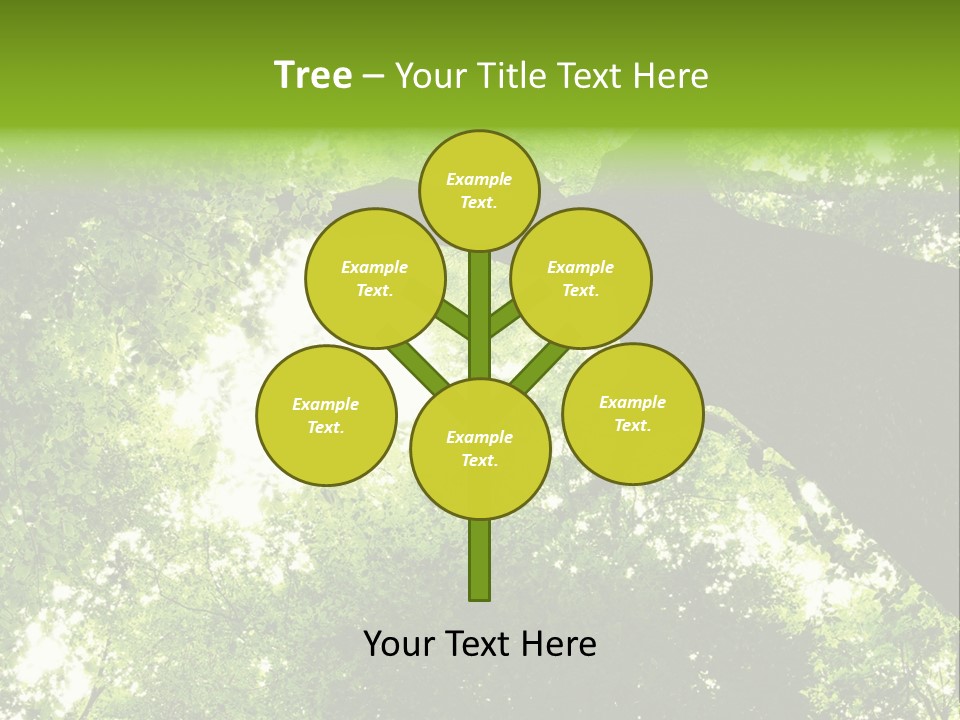 Tree – Your Title Text Here

Example Text.

Example Text.

Example Text.

Example Text.

Example Text.

Example Text.

Your Text Here